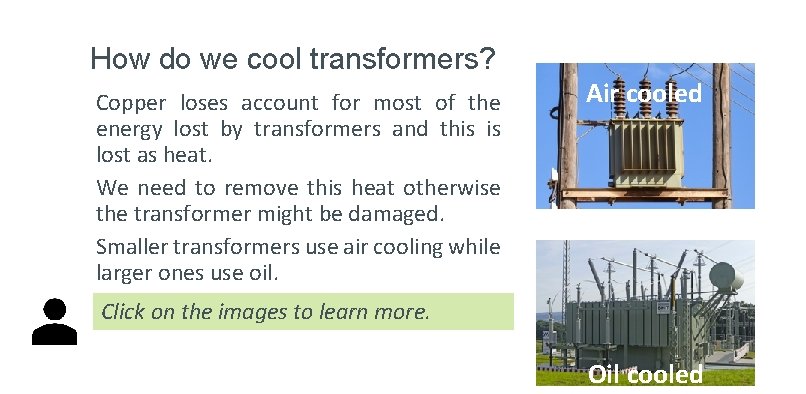 How do we cool transformers?

Copper loses account for most of the energy lost by transformers and this is lost as heat.

We need to remove this heat otherwise the transformer might be damaged.

Smaller transformers use air cooling while larger ones use oil.

Click on the images to learn more.

Air cooled

Oil cooled